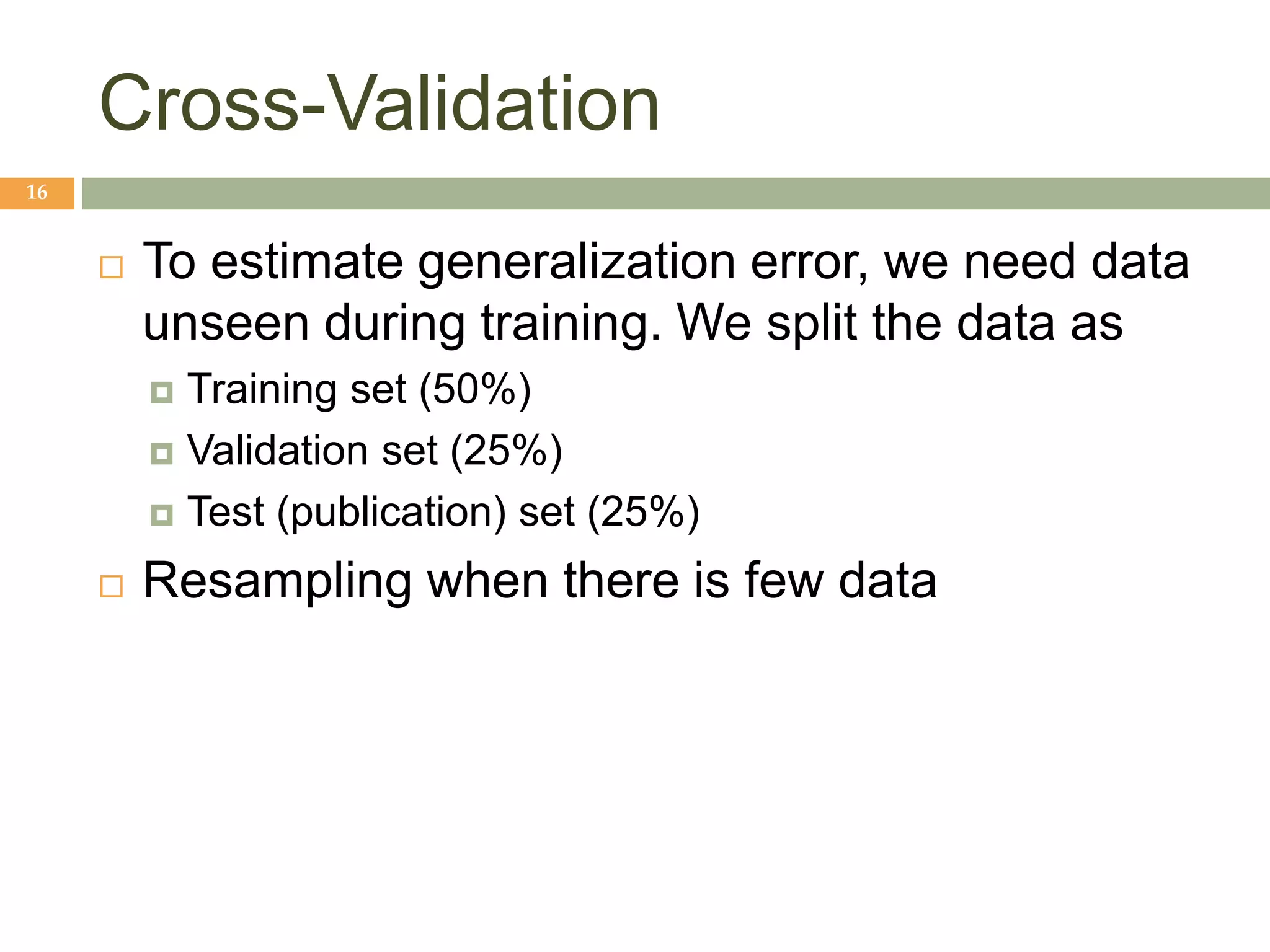 Cross-Validation

16

To estimate generalization error, we need data unseen during training. We split the data as

Training set (50%)

Validation set (25%)

Test (publication) set (25%)

Resampling when there is few data